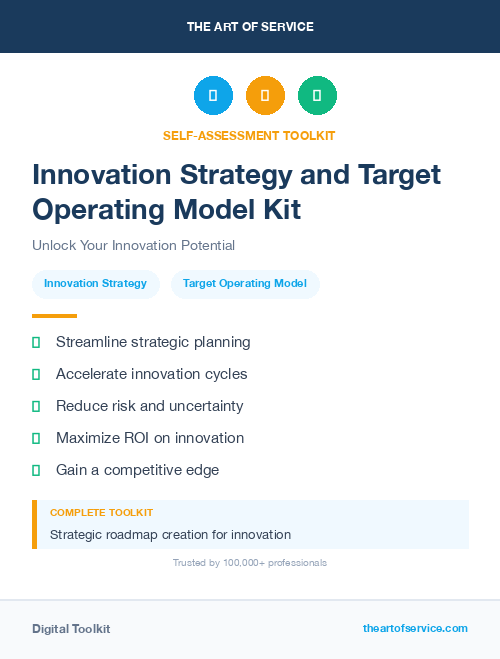 THE ART OF SERVICE

SELF-ASSESSMENT TOOLKIT

Innovation Strategy and Target Operating Model Kit

Unlock Your Innovation Potential

Innovation Strategy

Target Operating Model

Streamline strategic planning

Accelerate innovation cycles

Reduce risk and uncertainty

Maximize ROI on innovation

Gain a competitive edge

COMPLETE TOOLKIT

Strategic roadmap creation for innovation

Trusted by 100,000+ professionals

Digital Toolkit

theartofservice.com